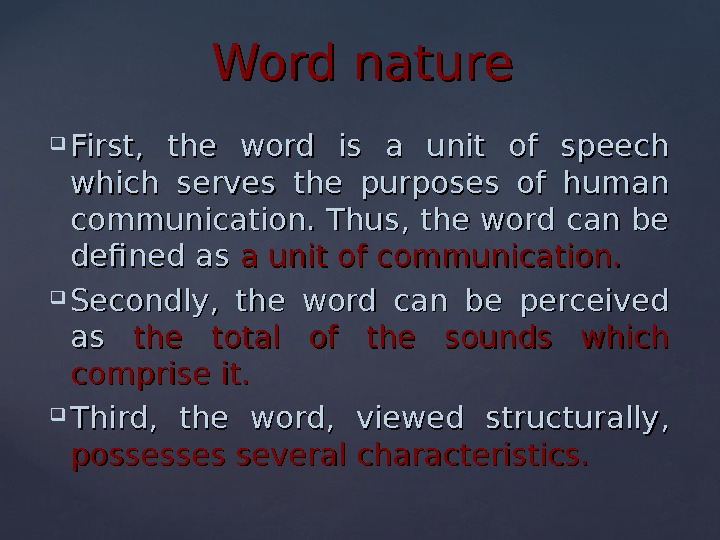 Word nature

First, the word is a unit of speech which serves the purposes of human communication. Thus, the word can be defined as a unit of communication.

Secondly, the word can be perceived as the total of the sounds which comprise it.

Third, the word, viewed structurally, possesses several characteristics.